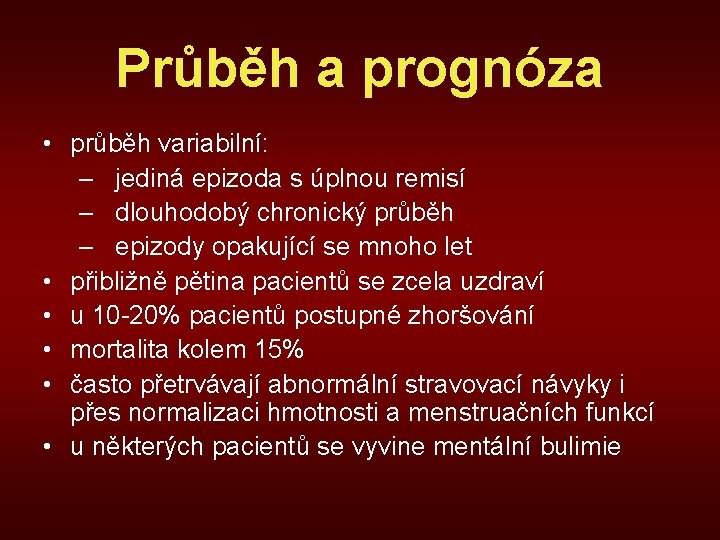 Průběh a prognóza

• průběh variabilní:
  – jediná epizoda s úplnou remisí
  – dlouhodobý chronický průběh
  – epizody opakující se mnoho let
• přibližně pětina pacientů se zcela uzdraví
• u 10-20% pacientů postupné zhoršování
• mortalita kolem 15%
• často přetrvávají abnormální stravovací návyky i přes normalizaci hmotnosti a menstruačních funkcí
• u některých pacientů se vyvine mentální bulimie